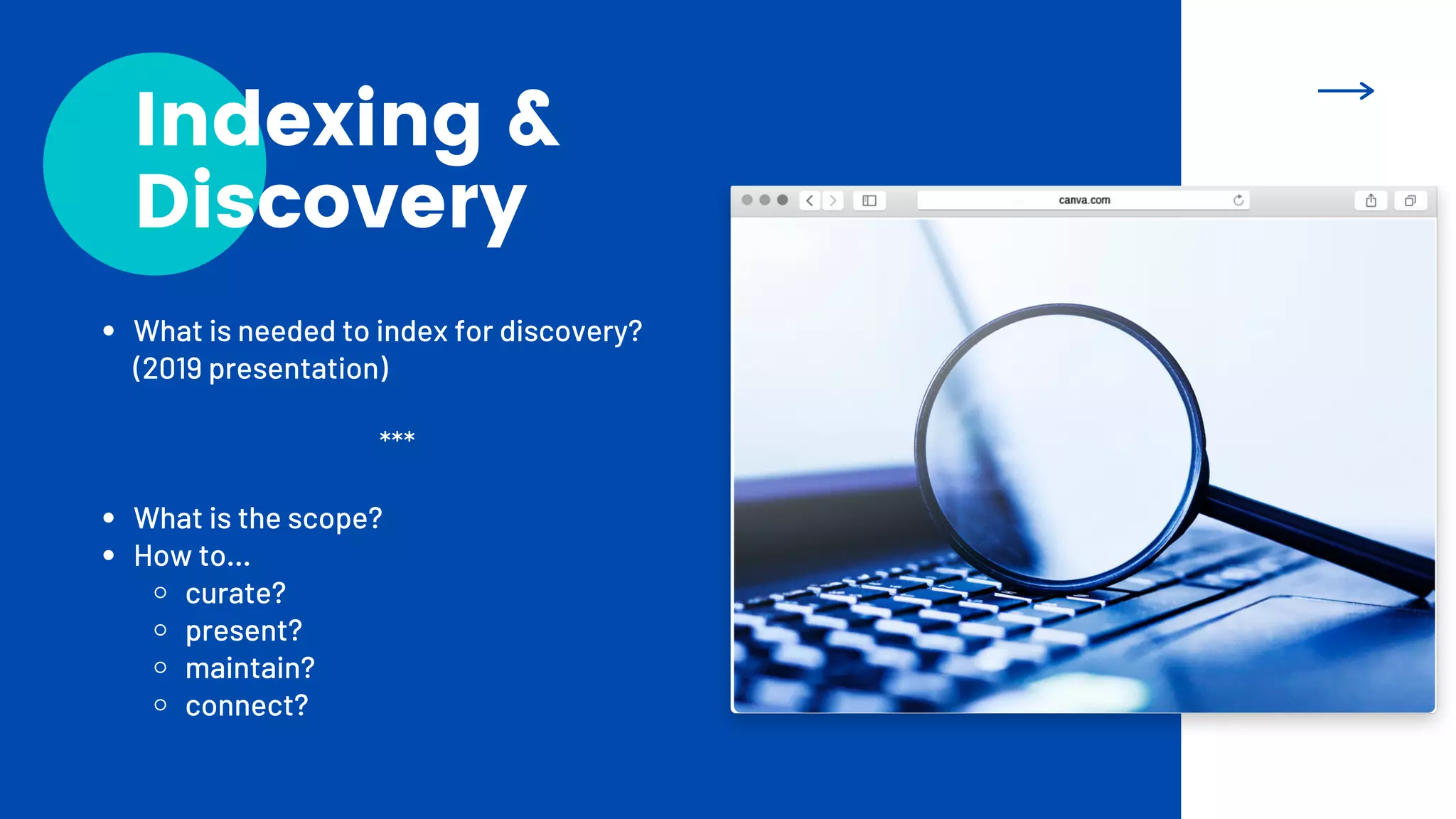 Indexing & Discovery

- What is needed to index for discovery? (2019 presentation)

***

- What is the scope?
- How to...
  - curate?
  - present?
  - maintain?
  - connect?

canva.com